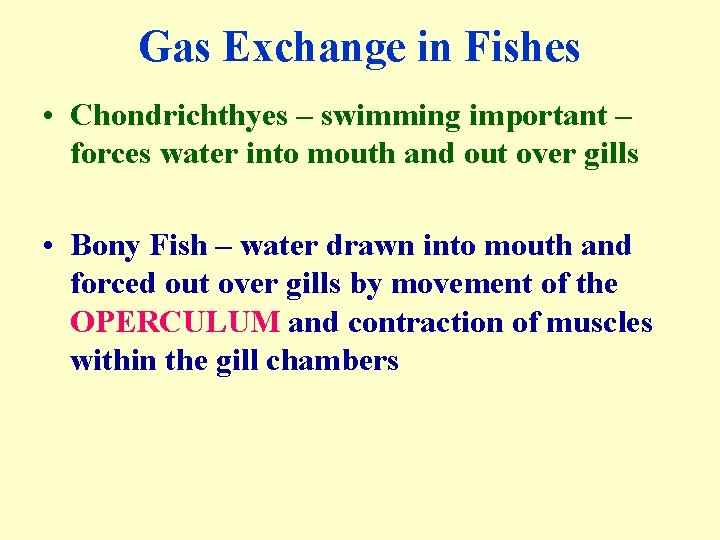 Gas Exchange in Fishes

• Chondrichthyes – swimming important – forces water into mouth and out over gills

• Bony Fish – water drawn into mouth and forced out over gills by movement of the OPERCULUM and contraction of muscles within the gill chambers